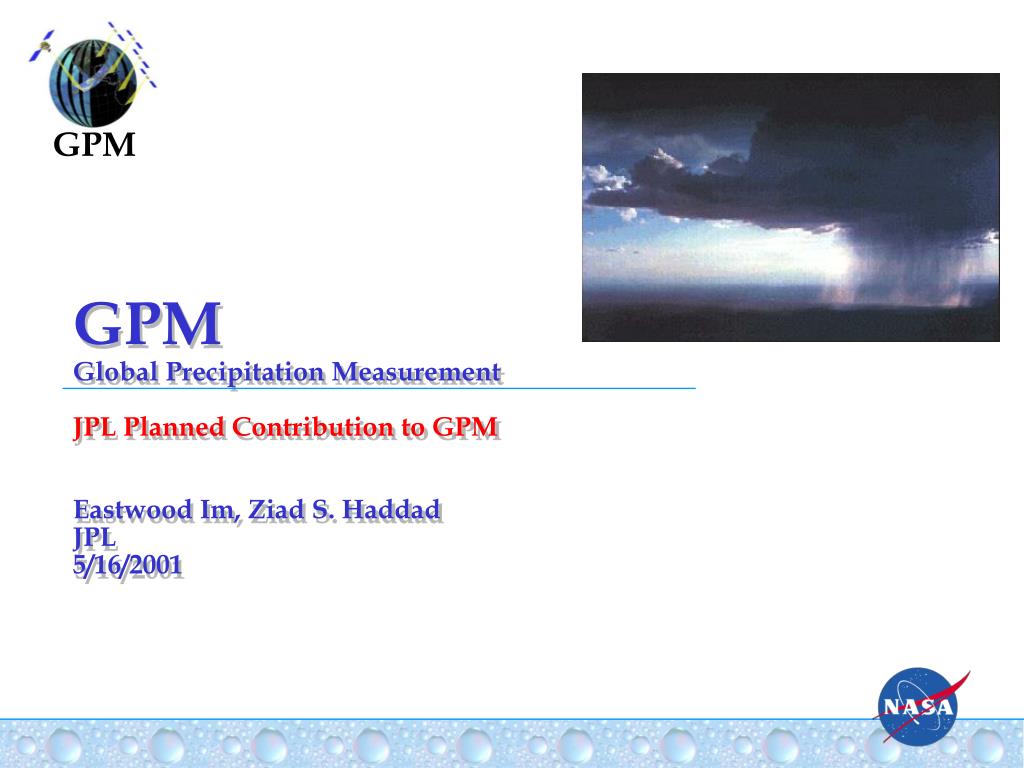 GPM

GPM
Global Precipitation Measurement

JPL Planned Contribution to GPM

Eastwood Im, Ziad S. Haddad
JPL
5/16/2001

NASA